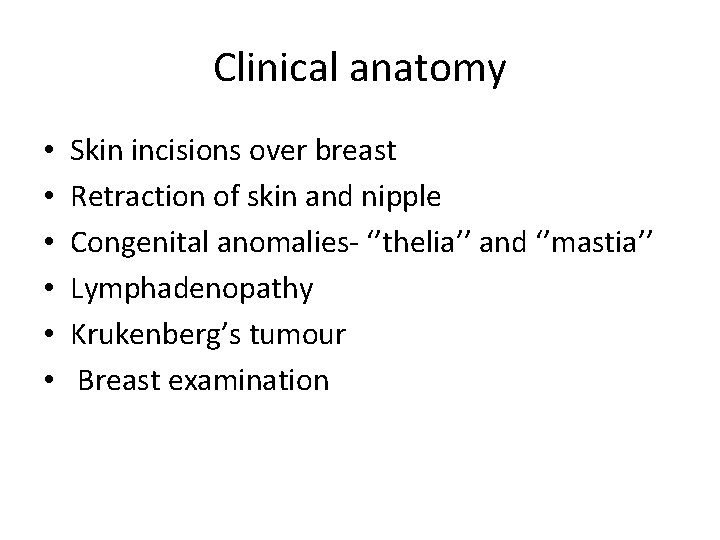 Clinical anatomy

• Skin incisions over breast
• Retraction of skin and nipple
• Congenital anomalies- ‘’thelia’’ and ‘’mastia’’
• Lymphadenopathy
• Krukenberg’s tumour
• Breast examination